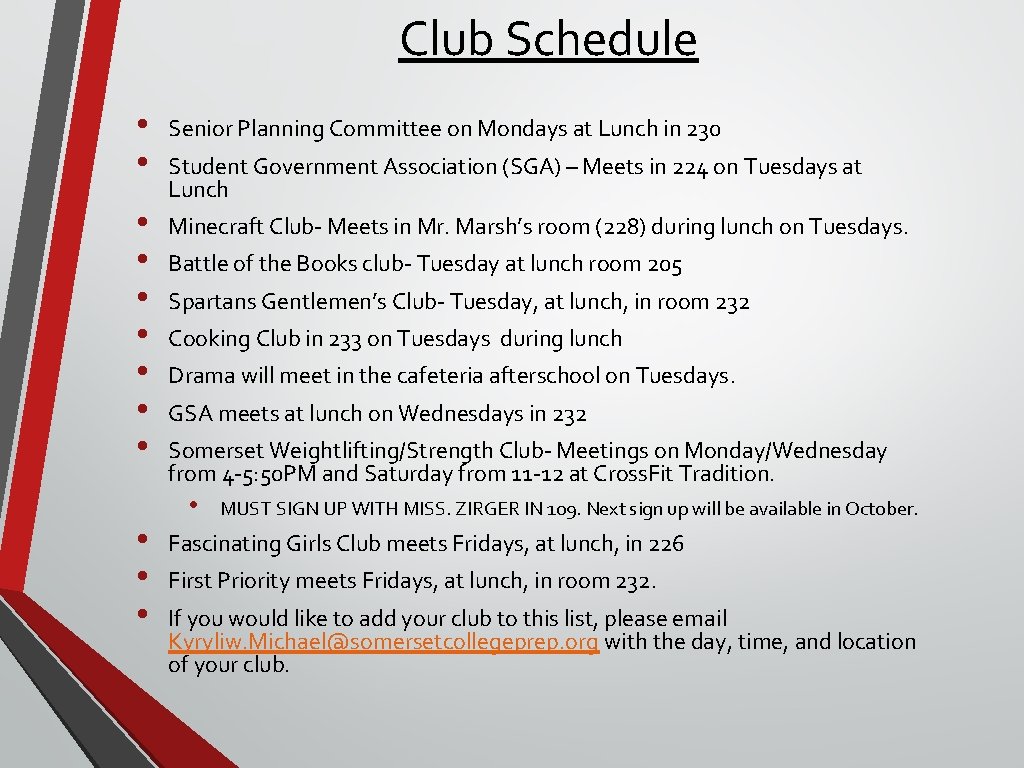 Club Schedule

• Senior Planning Committee on Mondays at Lunch in 230
• Student Government Association (SGA) – Meets in 224 on Tuesdays at Lunch
• Minecraft Club- Meets in Mr. Marsh's room (228) during lunch on Tuesdays.
• Battle of the Books club- Tuesday at lunch room 205
• Spartans Gentlemen's Club- Tuesday, at lunch, in room 232
• Cooking Club in 233 on Tuesdays during lunch
• Drama will meet in the cafeteria afterschool on Tuesdays.
• GSA meets at lunch on Wednesdays in 232
• Somerset Weightlifting/Strength Club- Meetings on Monday/Wednesday from 4-5:50PM and Saturday from 11-12 at Cross.Fit Tradition.
  • MUST SIGN UP WITH MISS. ZIRGER IN 109. Next sign up will be available in October.
• Fascinating Girls Club meets Fridays, at lunch, in 226
• First Priority meets Fridays, at lunch, in room 232.
• If you would like to add your club to this list, please email Kyryliw.Michael@somersetcollegeprep.org with the day, time, and location of your club.